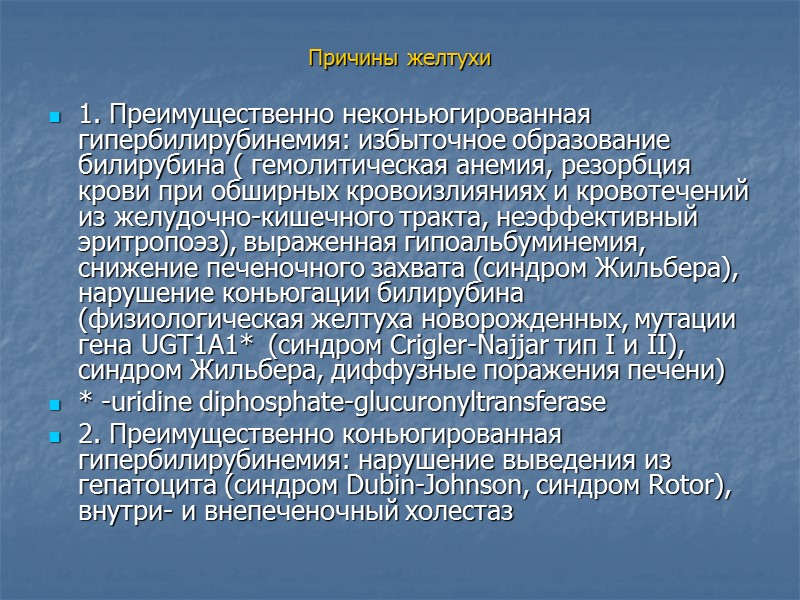 Причины желтухи

1. Преимущественно неконьюгированная гипербилирубинемия: избыточное образование билирубина ( гемолитическая анемия, резорбция крови при обширных кровоизлияниях и кровотечений из желудочно-кишечного тракта, неэффективный эритропоэз), выраженная гипоальбуминемия, снижение печеночного захвата (синдром Жильбера), нарушение коньюгации билирубина (физиологическая желтуха новорожденных, мутации гена UGT1A1* (синдром Crigler-Najjar тип I и II), синдром Жильбера, диффузные поражения печени)

* -uridine diphosphate-glucuronyltransferase

2. Преимущественно коньюгированная гипербилирубинемия: нарушение выведения из гепатоцита (синдром Dubin-Johnson, синдром Rotor), внутри- и внепеченочный холестаз